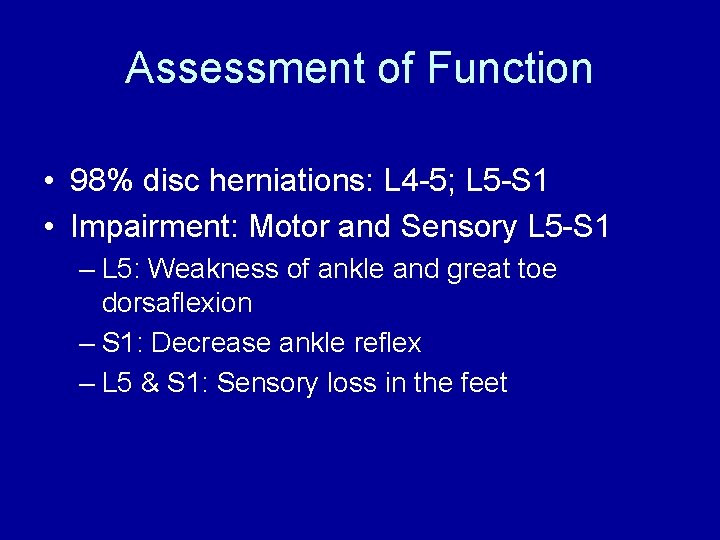 Assessment of Function

• 98% disc herniations: L4-5; L5-S1
• Impairment: Motor and Sensory L5-S1
– L5: Weakness of ankle and great toe dorsaflexion
– S1: Decrease ankle reflex
– L5 & S1: Sensory loss in the feet